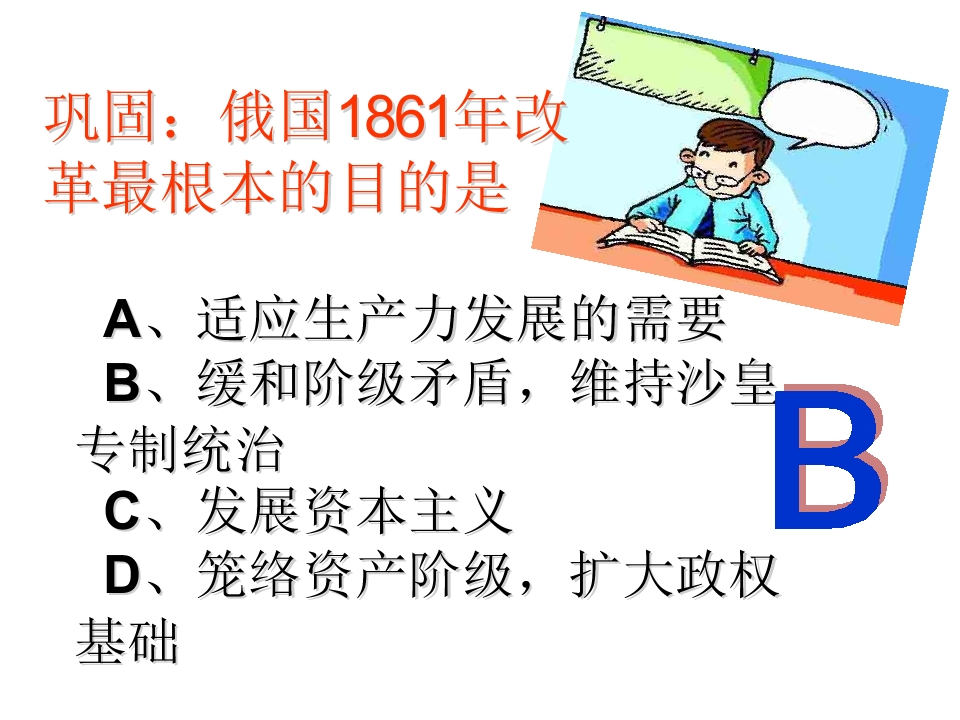 巩固：俄国1861年改革最根本的目的是

A、适应生产力发展的需要
B、缓和阶级矛盾，维持沙皇专制统治
C、发展资本主义
D、笼络资产阶级，扩大政权基础

B